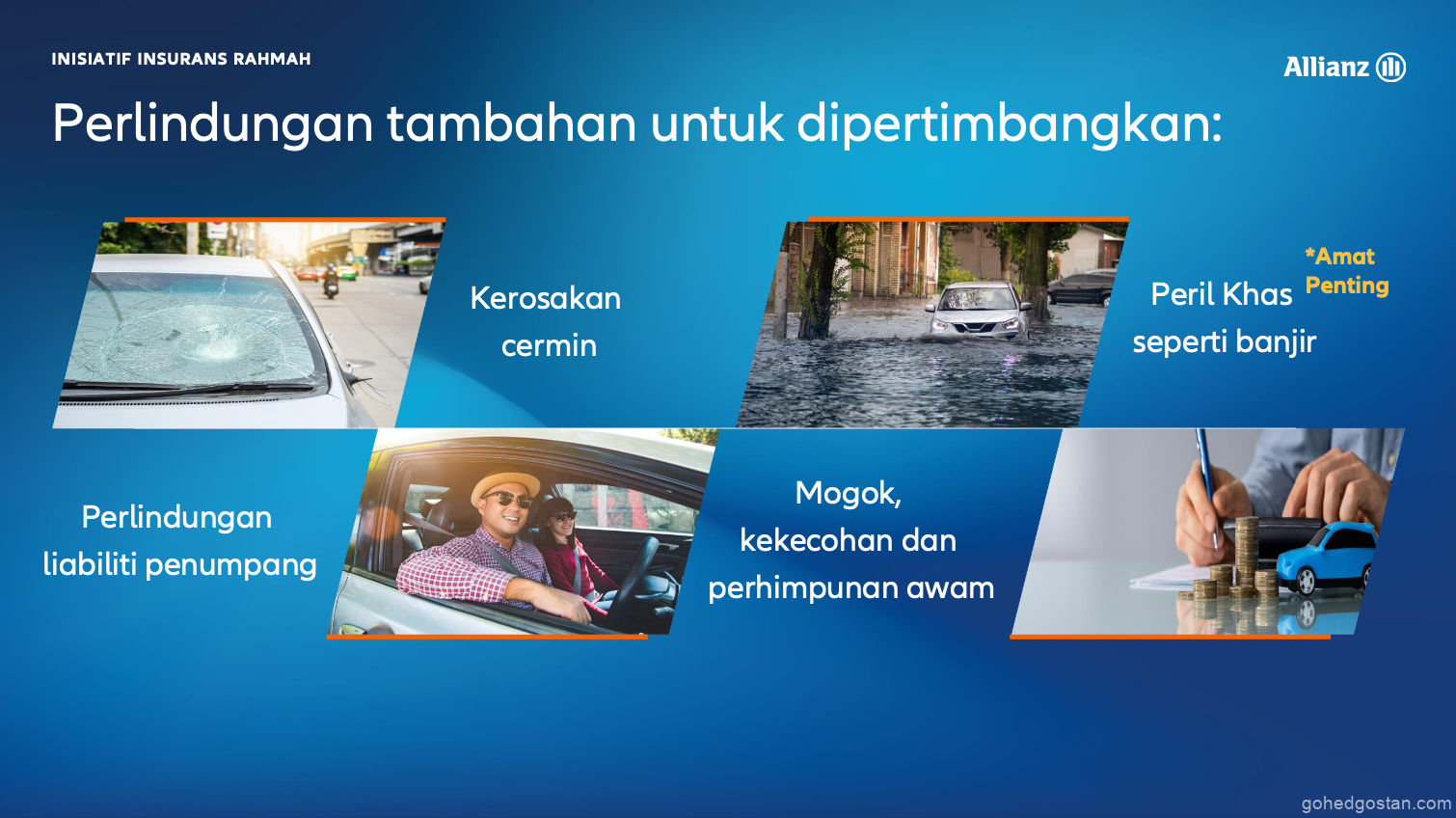 INISIATIF INSURANS RAHMAH

Allianz

Perlindungan tambahan untuk dipertimbangkan:

Kerosakan cermin

Peril Khas seperti banjir

*Amat Penting

Perlindungan liabiliti penumpang

Mogok, kekecohan dan perhimpunan awam

gohedgostan.com